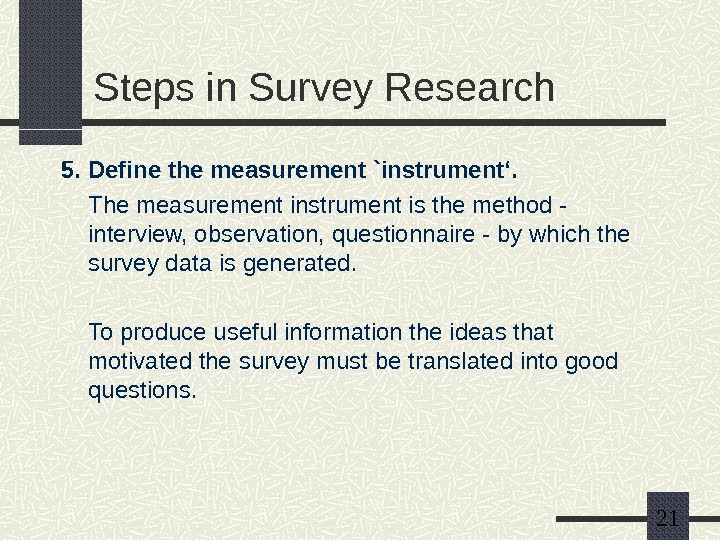 Steps in Survey Research

5. Define the measurement `instrument‘.

The measurement instrument is the method - interview, observation, questionnaire - by which the survey data is generated.

To produce useful information the ideas that motivated the survey must be translated into good questions.

21